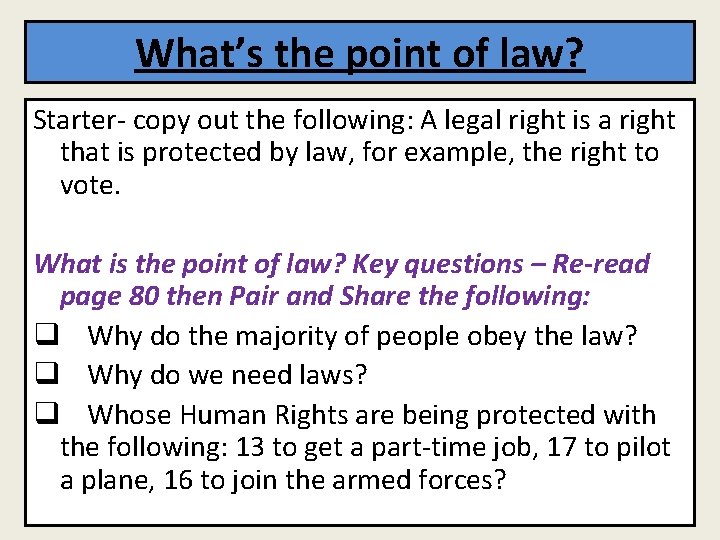 What's the point of law?

Starter- copy out the following: A legal right is a right that is protected by law, for example, the right to vote.

What is the point of law? Key questions – Re-read page 80 then Pair and Share the following:

❑ Why do the majority of people obey the law?

❑ Why do we need laws?

❑ Whose Human Rights are being protected with the following: 13 to get a part-time job, 17 to pilot a plane, 16 to join the armed forces?